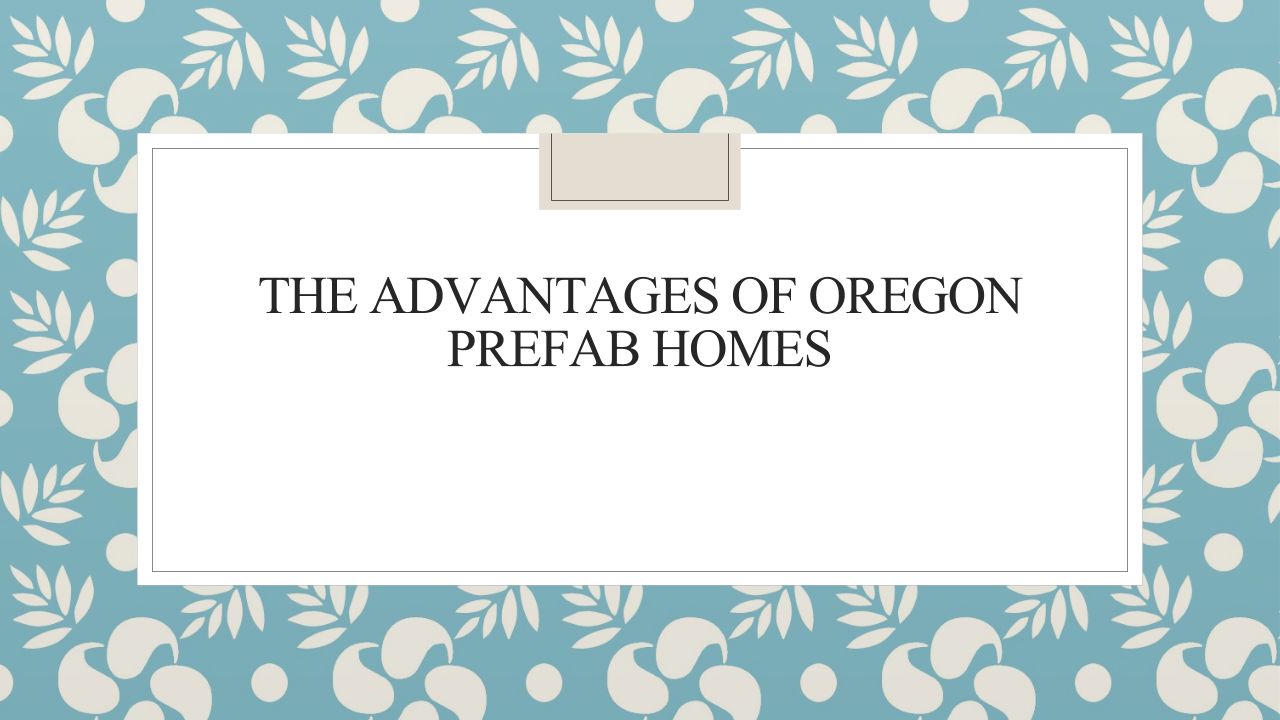 THE ADVANTAGES OF OREGON PREFAB HOMES